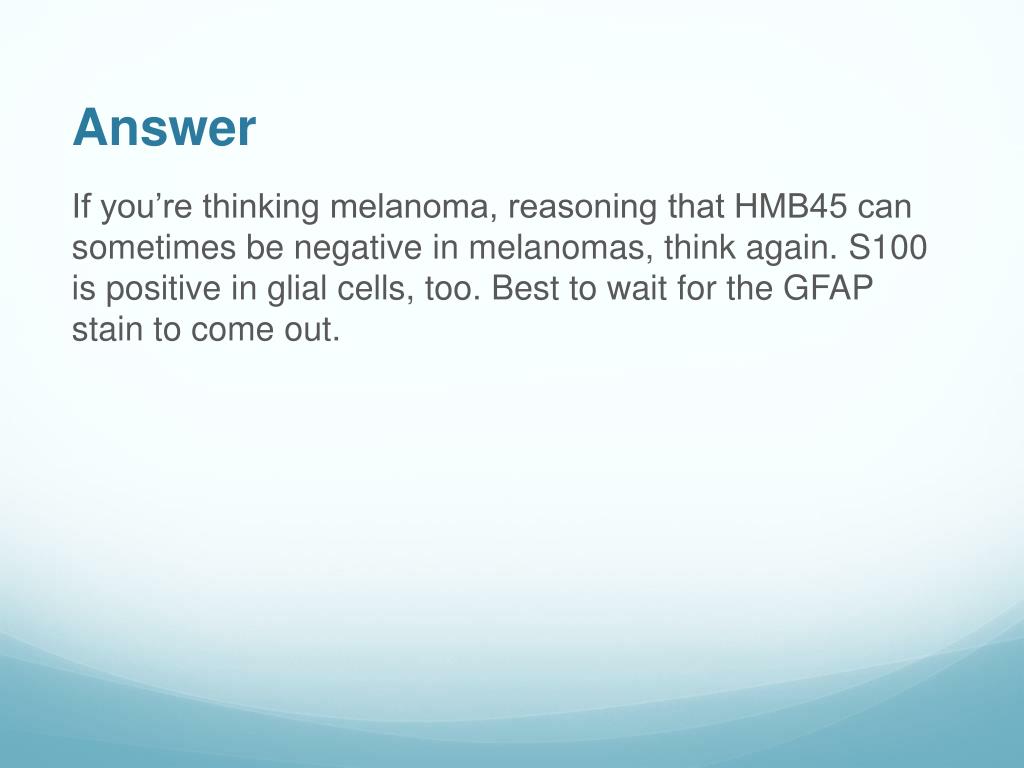 Answer

If you’re thinking melanoma, reasoning that HMB45 can sometimes be negative in melanomas, think again. S100 is positive in glial cells, too. Best to wait for the GFAP stain to come out.